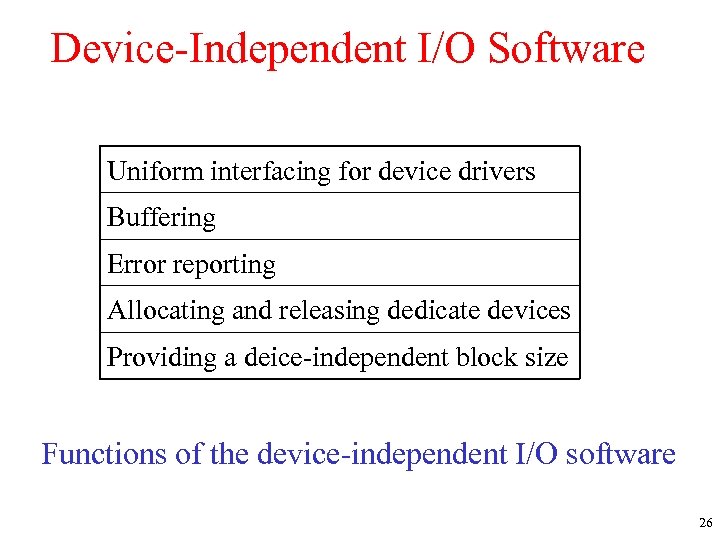 Device-Independent I/O Software

| Uniform interfacing for device drivers |
|---|
| Buffering |
| Error reporting |
| Allocating and releasing dedicate devices |
| Providing a deice-independent block size |

Functions of the device-independent I/O software

26